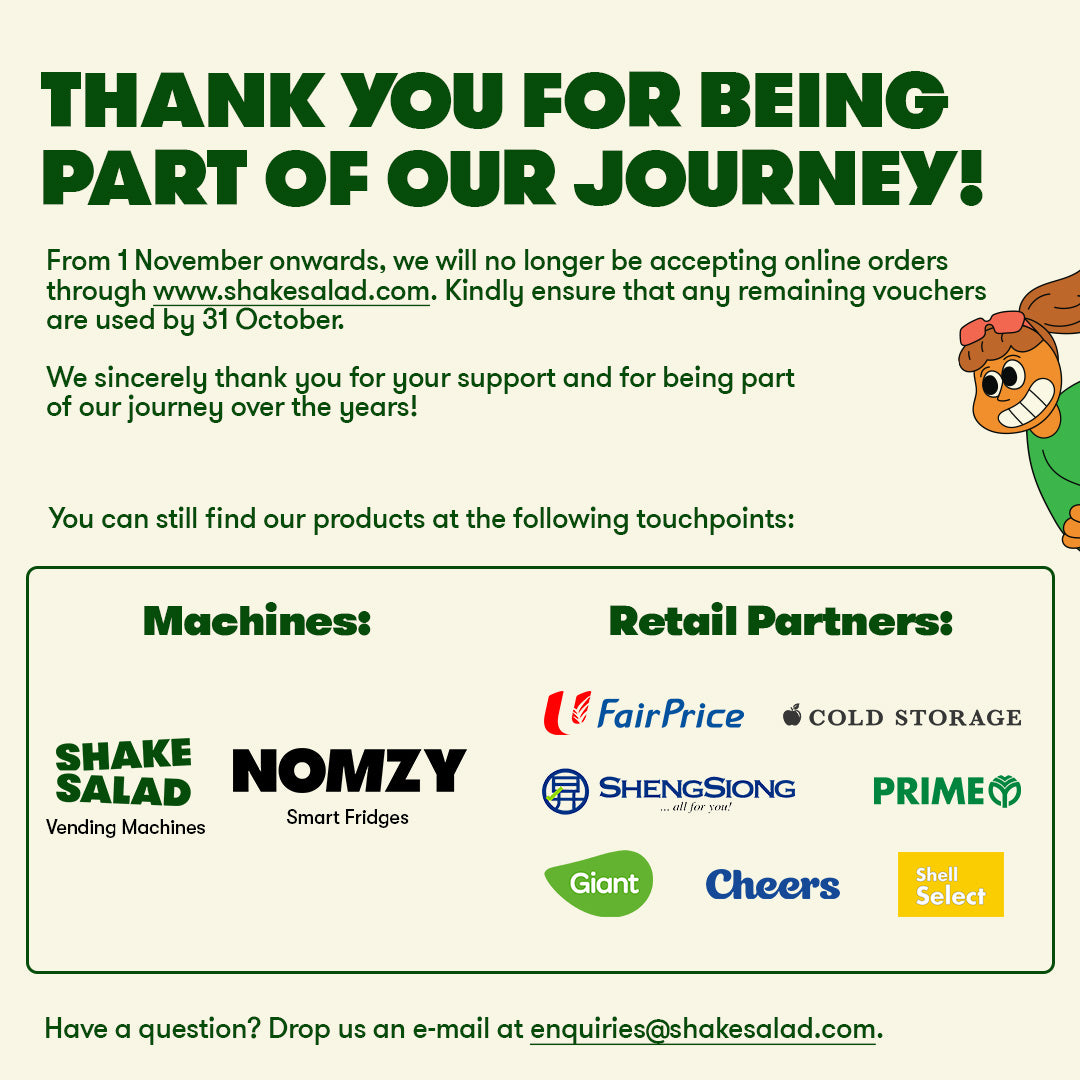 THANK YOU FOR BEING PART OF OUR JOURNEY!

From 1 November onwards, we will no longer be accepting online orders through www.shakesalad.com. Kindly ensure that any remaining vouchers are used by 31 October.

We sincerely thank you for your support and for being part of our journey over the years!

You can still find our products at the following touchpoints:

Machines:

SHAKE SALAD
Vending Machines

NOMZY
Smart Fridges

Retail Partners:

FairPrice

COLD STORAGE

SHENGSIONG
... all for you!

PRIME

Giant

Cheers

Shell Select

Have a question? Drop us an e-mail at enquiries@shakesalad.com.